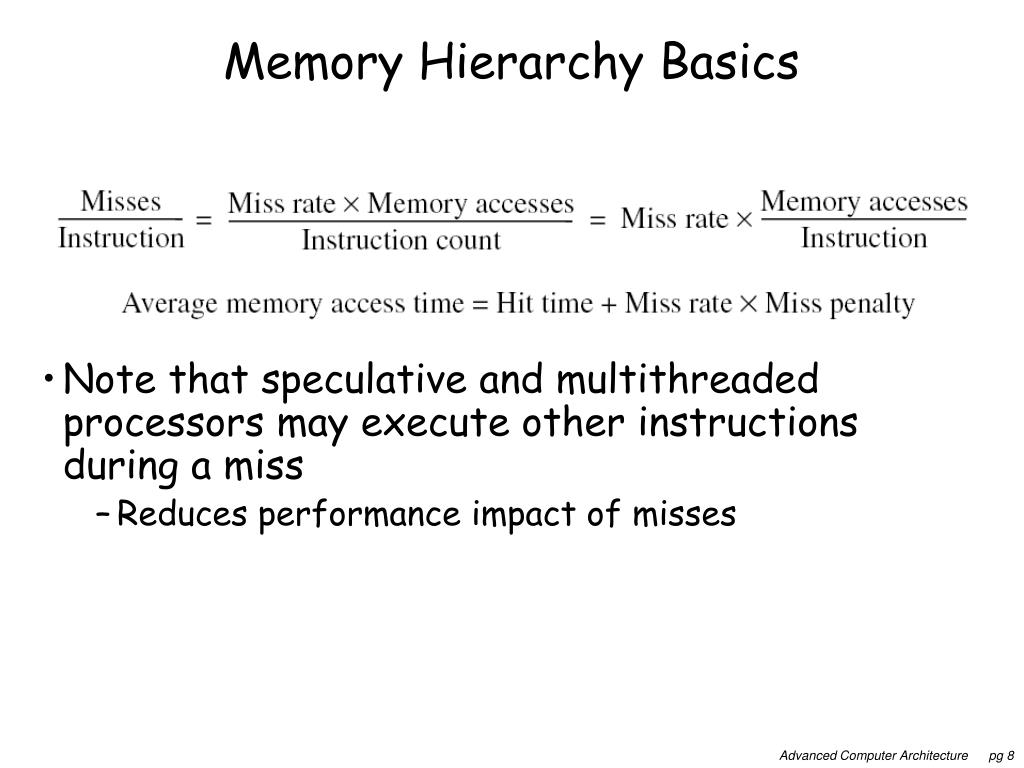 Memory Hierarchy Basics

$\frac{\text{Misses}}{\text{Instruction}} = \frac{\text{Miss rate} \times \text{Memory accesses}}{\text{Instruction count}} = \text{Miss rate} \times \frac{\text{Memory accesses}}{\text{Instruction}}$

$\text{Average memory access time} = \text{Hit time} + \text{Miss rate} \times \text{Miss penalty}$

• Note that speculative and multithreaded processors may execute other instructions during a miss
– Reduces performance impact of misses

Advanced Computer Architecture pg 8